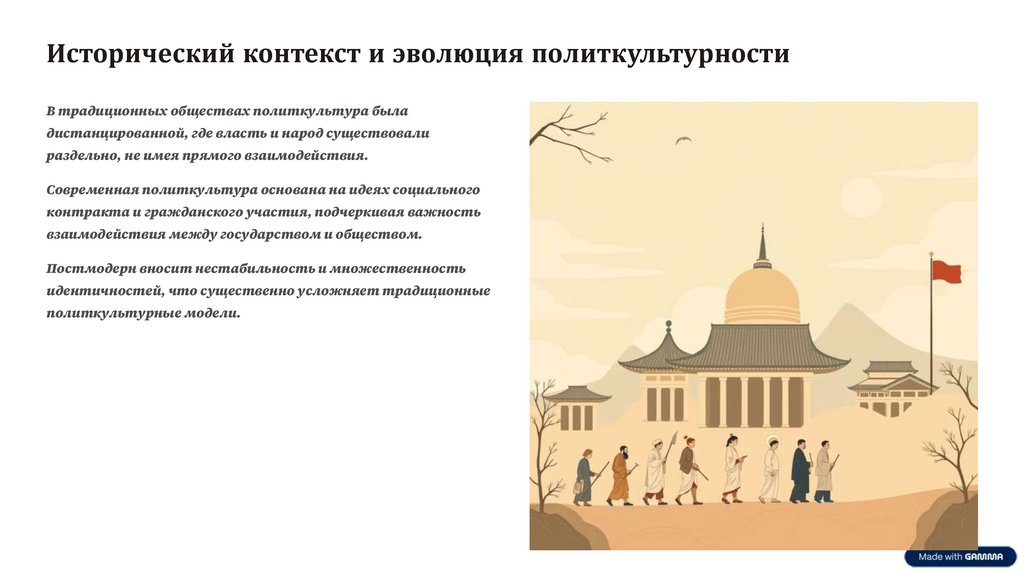 Исторический контекст и эволюция политкультурности

В традиционных обществах политкультура была дистанцированной, где власть и народ существовали раздельно, не имея прямого взаимодействия.

Современная политкультура основана на идеях социального контракта и гражданского участия, подчеркивая важность взаимодействия между государством и обществом.

Постмодерн вносит нестабильность и множественность идентичностей, что существенно усложняет традиционные политкультурные модели.

Made with GAMMA